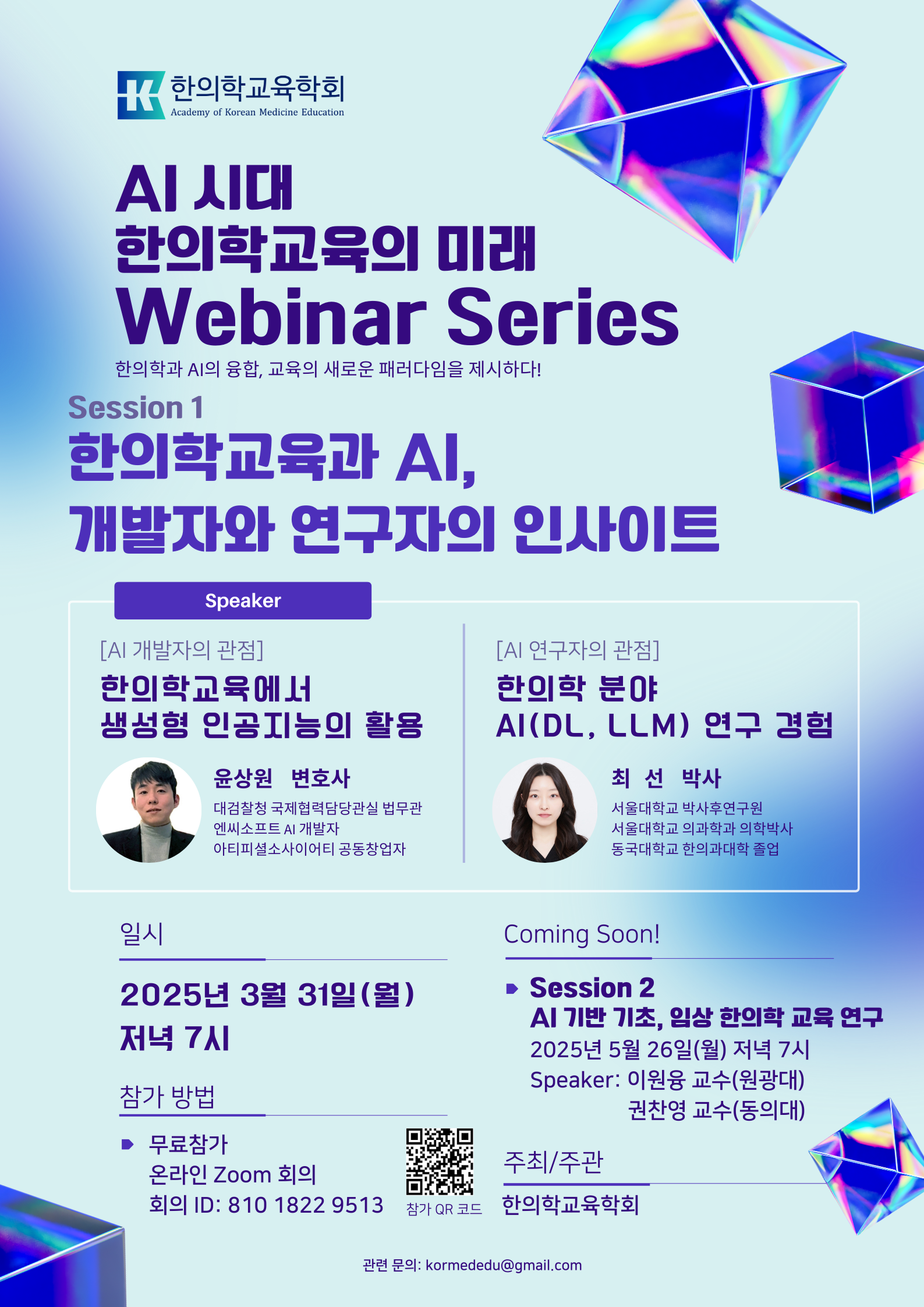 한의학교육학회
Academy of Korean Medicine Education

AI 시대
한의학교육의 미래
Webinar Series

한의학과 AI의 융합, 교육의 새로운 패러다임을 제시하다!

Session 1
한의학교육과 AI,
개발자와 연구자의 인사이트

Speaker

[AI 개발자의 관점]
한의학교육에서
생성형 인공지능의 활용

윤상원 변호사
대검찰청 국제협력담당관실 법무관
엔씨소프트 AI 개발자
아티피셜소사이어티 공동창업자

[AI 연구자의 관점]
한의학 분야
AI(DL, LLM) 연구 경험

최 선 박사
서울대학교 박사후연구원
서울대학교 의과학과 의학박사
동국대학교 한의과대학 졸업

일시
2025년 3월 31일(월)
저녁 7시

참가 방법
무료참가
온라인 Zoom 회의
회의 ID: 810 1822 9513

참가 QR 코드

Coming Soon!
Session 2
AI 기반 기초, 임상 한의학 교육 연구
2025년 5월 26일(월) 저녁 7시
Speaker: 이원융 교수(원광대)
권찬영 교수(동의대)

주최/주관
한의학교육학회

관련 문의: kormededu@gmail.com